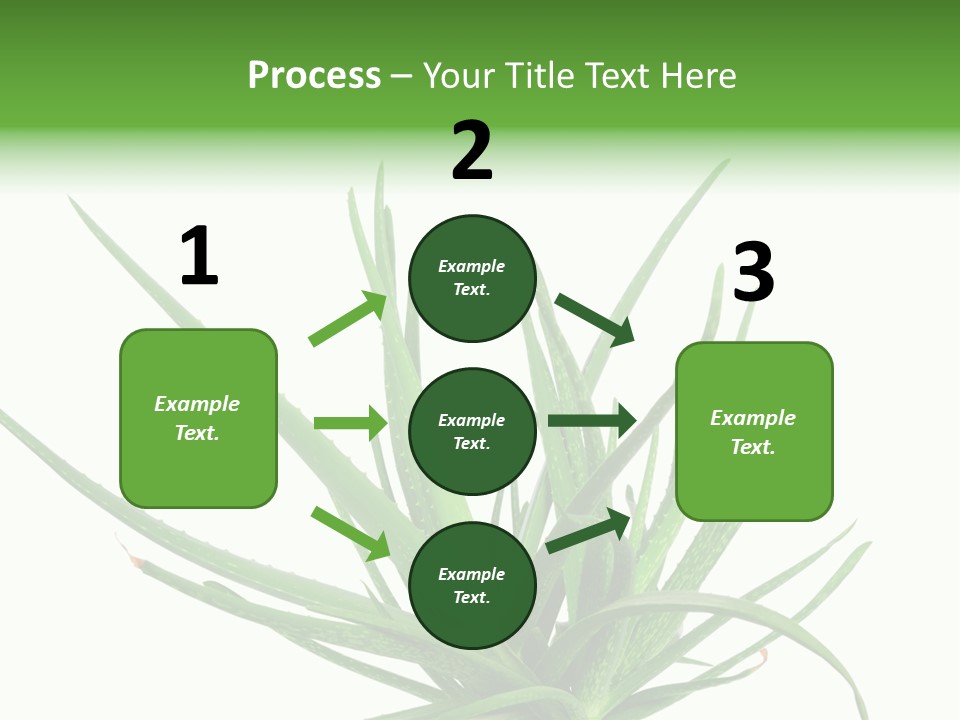 Process – Your Title Text Here

1

Example Text.

2

Example Text.

Example Text.

Example Text.

3

Example Text.